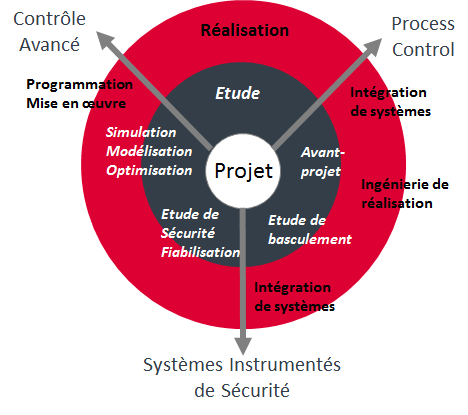 Contrôle Avancé

Réalisation

Process Control

Programmation Mise en œuvre

Etude

Intégration de systèmes

Simulation Modélisation Optimisation

Projet

Avant-projet

Ingénierie de réalisation

Etude de Sécurité Fiabilisation

Etude de basculement

Intégration de systèmes

Systèmes Instrumentés de Sécurité